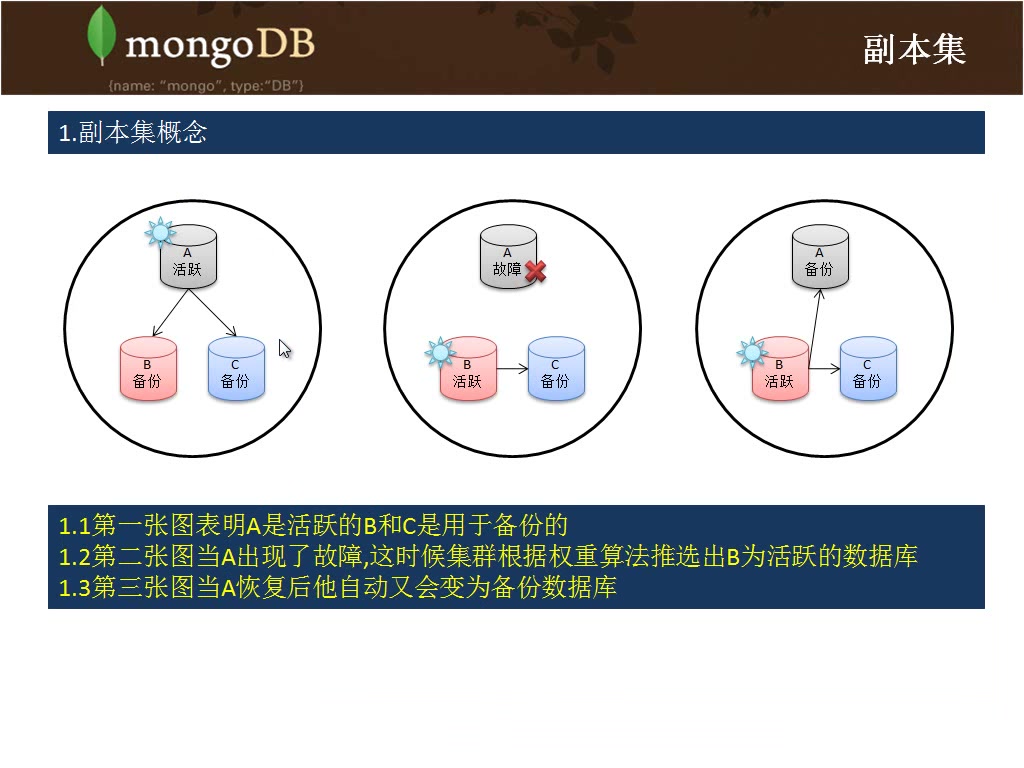 mongoDB
{name: "mongo", type:"DB"}

副本集

1.副本集概念

A
活跃

B
备份

C
备份

A
故障

B
活跃

C
备份

A
备份

B
活跃

C
备份

1.1第一张图表明A是活跃的B和C是用于备份的
1.2第二张图当A出现了故障,这时候集群根据权重算法推选出B为活跃的数据库
1.3第三张图当A恢复后他自动又会变为备份数据库